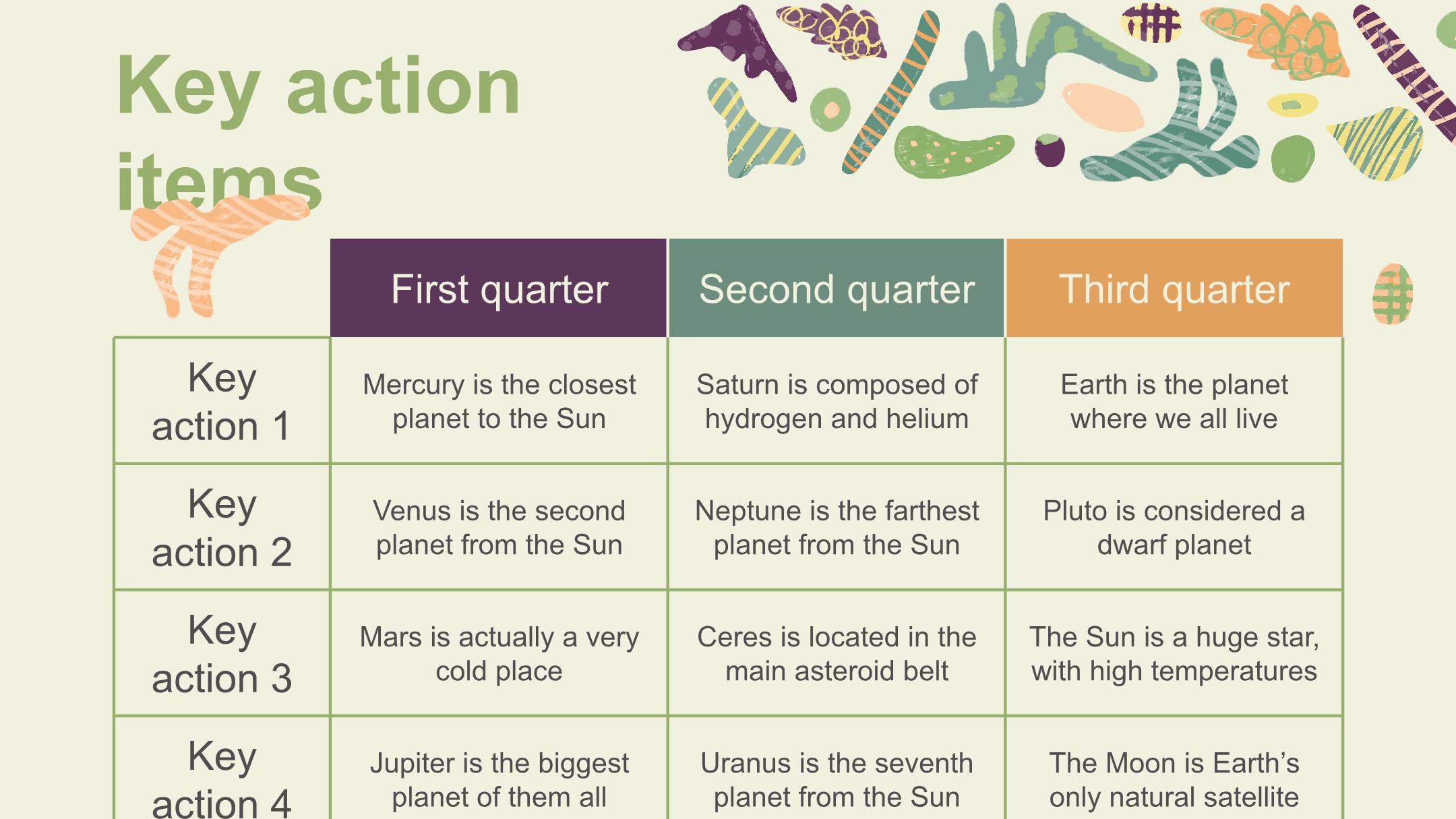 Key action items

| | First quarter | Second quarter | Third quarter |
|---|---|---|---|
| Key action 1 | Mercury is the closest planet to the Sun | Saturn is composed of hydrogen and helium | Earth is the planet where we all live |
| Key action 2 | Venus is the second planet from the Sun | Neptune is the farthest planet from the Sun | Pluto is considered a dwarf planet |
| Key action 3 | Mars is actually a very cold place | Ceres is located in the main asteroid belt | The Sun is a huge star, with high temperatures |
| Key action 4 | Jupiter is the biggest planet of them all | Uranus is the seventh planet from the Sun | The Moon is Earth's only natural satellite |